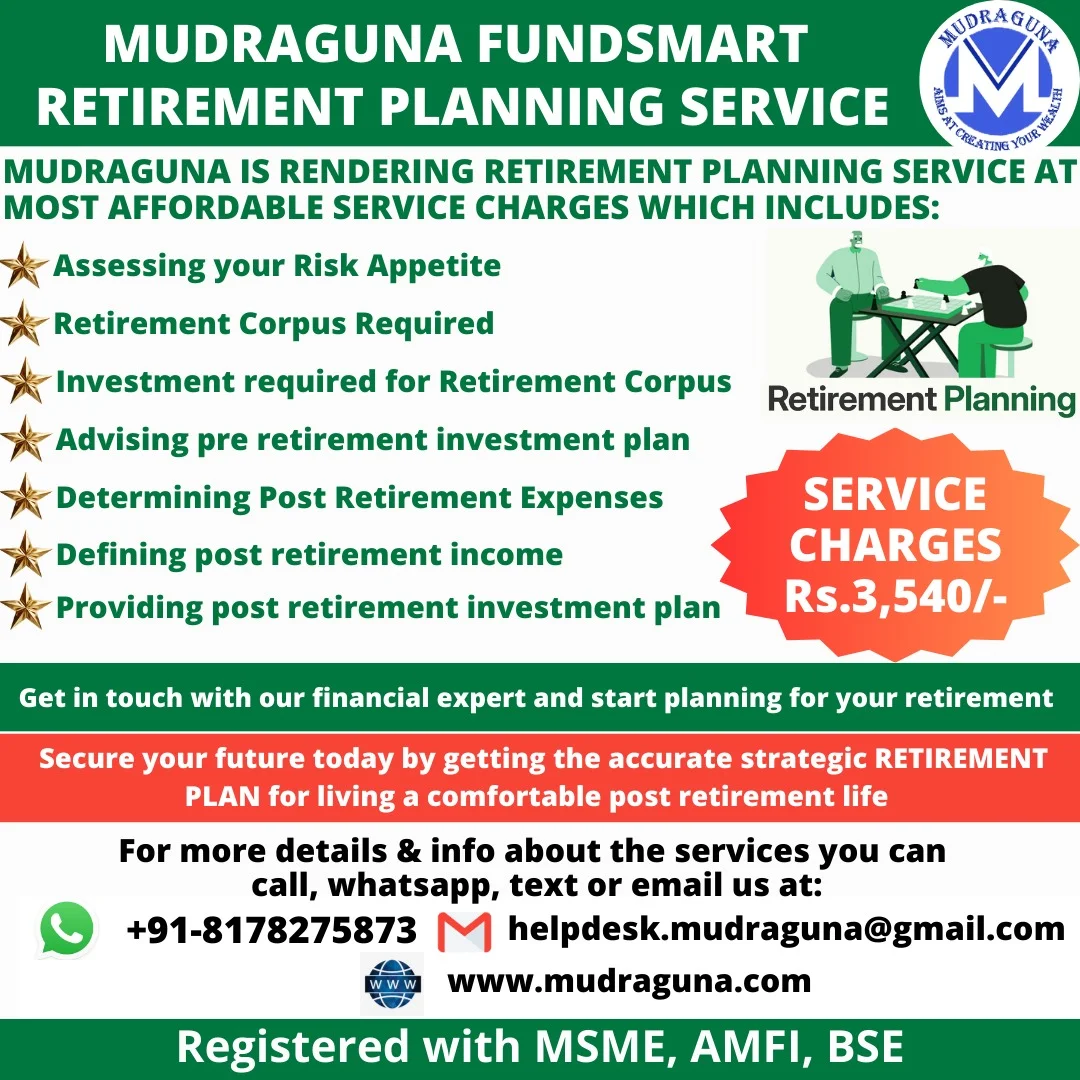 MUDRAGUNA FUNDSMART RETIREMENT PLANNING SERVICE

MUDRAGUNA
AIMS AT CREATING YOUR WEALTH

MUDRAGUNA IS RENDERING RETIREMENT PLANNING SERVICE AT MOST AFFORDABLE SERVICE CHARGES WHICH INCLUDES:

Assessing your Risk Appetite
Retirement Corpus Required
Investment required for Retirement Corpus
Advising pre retirement investment plan
Determining Post Retirement Expenses
Defining post retirement income
Providing post retirement investment plan

Retirement Planning

SERVICE CHARGES Rs.3,540/-

Get in touch with our financial expert and start planning for your retirement

Secure your future today by getting the accurate strategic RETIREMENT PLAN for living a comfortable post retirement life

For more details & info about the services you can call, whatsapp, text or email us at:

+91-8178275873 helpdesk.mudraguna@gmail.com

WWW www.mudraguna.com

Registered with MSME, AMFI, BSE